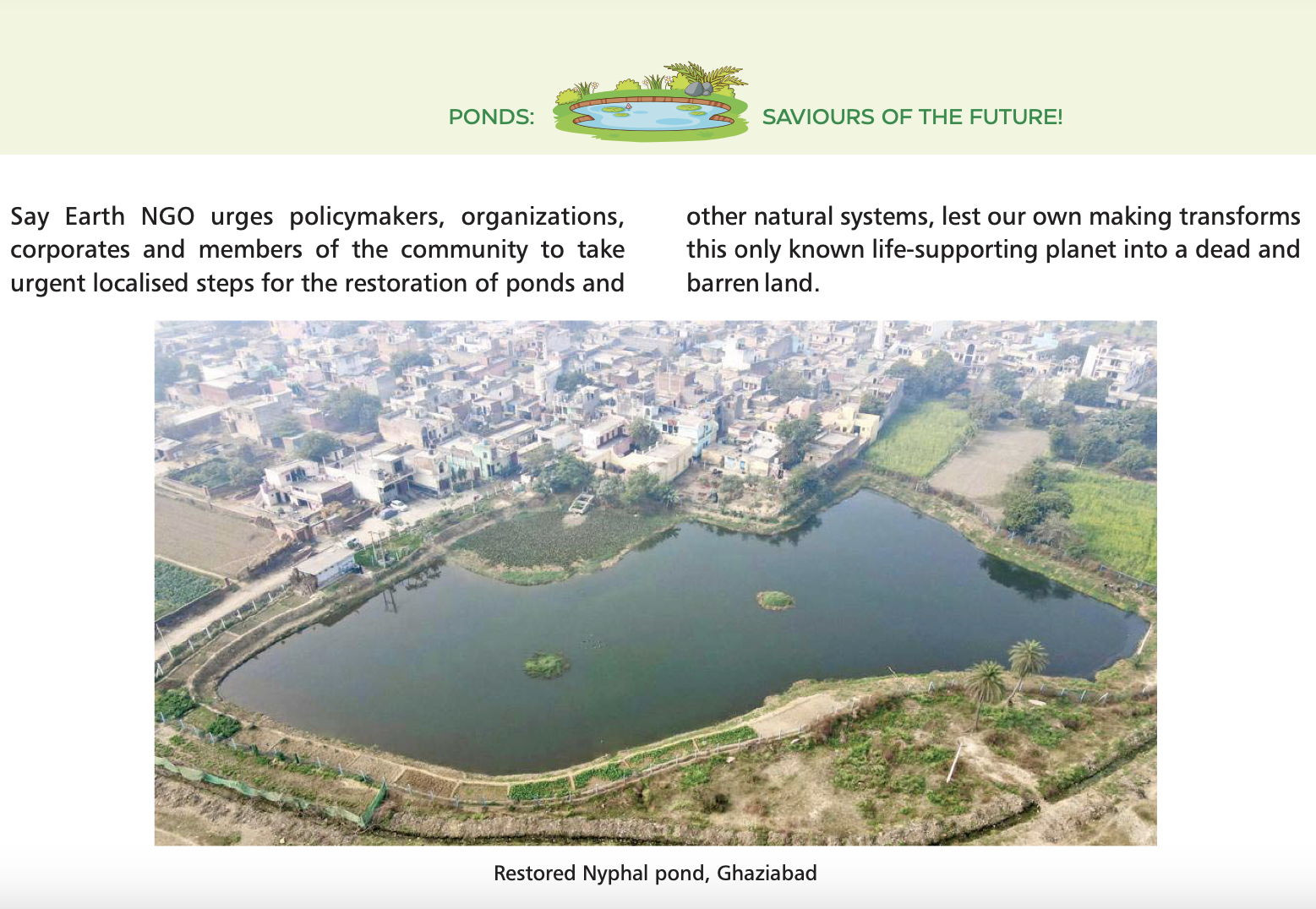 PONDS: SAVIOURS OF THE FUTURE!

Say Earth NGO urges policymakers, organizations, corporates and members of the community to take urgent localised steps for the restoration of ponds and other natural systems, lest our own making transforms this only known life-supporting planet into a dead and barren land.

Restored Nyphal pond, Ghaziabad